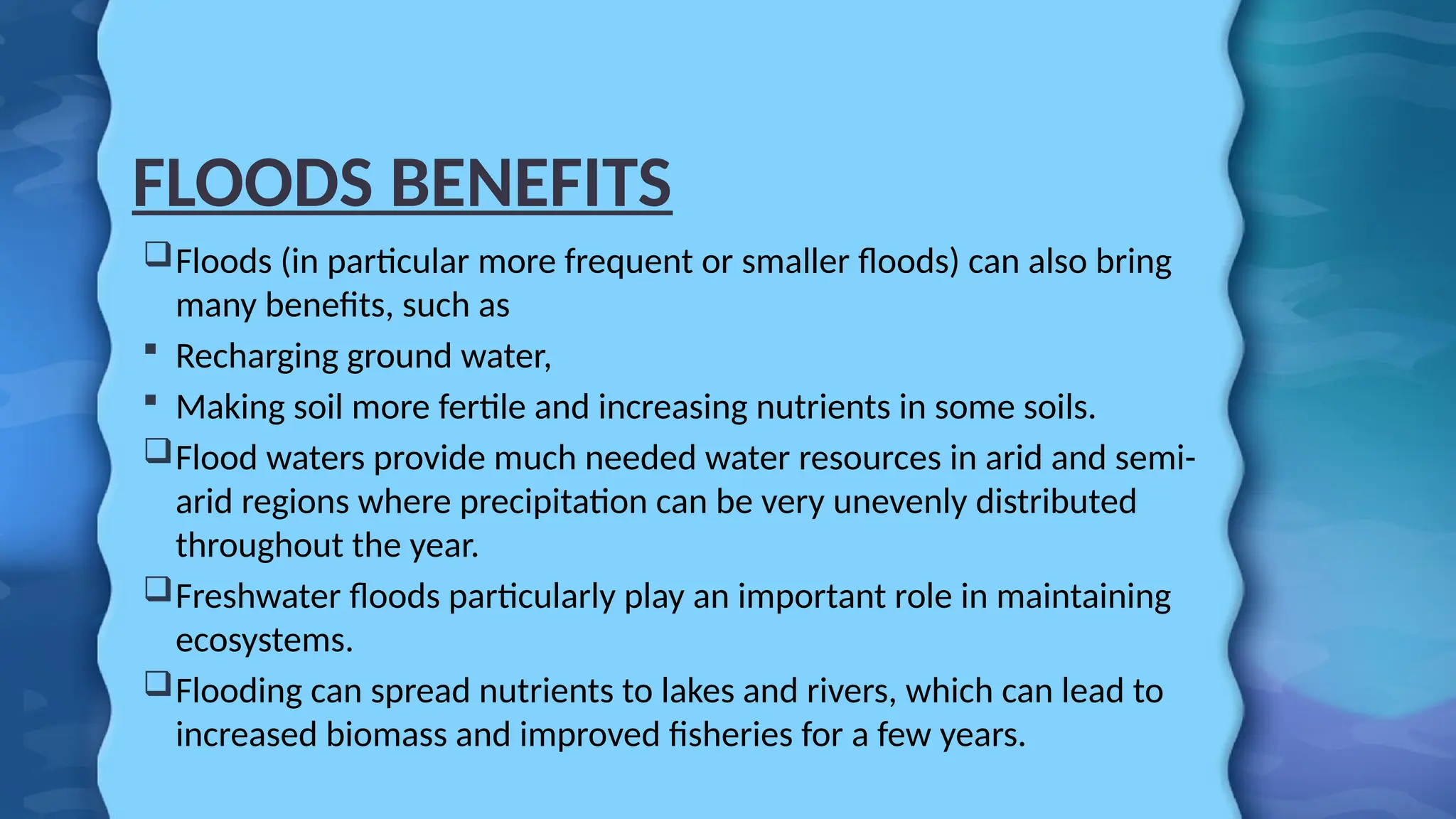 FLOODS BENEFITS

❑ Floods (in particular more frequent or smaller floods) can also bring many benefits, such as

▪ Recharging ground water,

▪ Making soil more fertile and increasing nutrients in some soils.

❑ Flood waters provide much needed water resources in arid and semi-arid regions where precipitation can be very unevenly distributed throughout the year.

❑ Freshwater floods particularly play an important role in maintaining ecosystems.

❑ Flooding can spread nutrients to lakes and rivers, which can lead to increased biomass and improved fisheries for a few years.